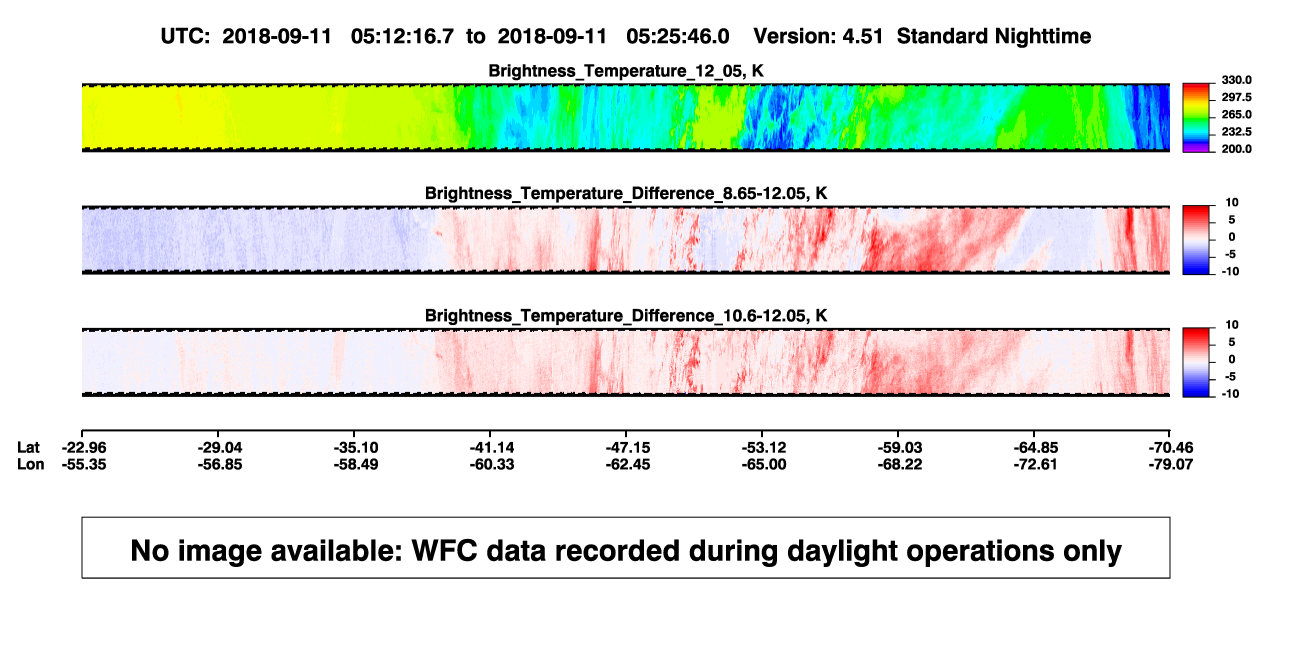 UTC: 2018-09-11 05:12:16.7 to 2018-09-11 05:25:46.0 Version: 4.51 Standard Nighttime

Brightness_Temperature_12_05, K

330.0
297.5
265.0
232.5
200.0

Brightness_Temperature_Difference_8.65-12.05, K

10
5
0
-5
-10

Brightness_Temperature_Difference_10.6-12.05, K

10
5
0
-5
-10

| Lat | -22.96 | -29.04 | -35.10 | -41.14 | -47.15 | -53.12 | -59.03 | -64.85 | -70.46 |
|---|---|---|---|---|---|---|---|---|---|
| Lon | -55.35 | -56.85 | -58.49 | -60.33 | -62.45 | -65.00 | -68.22 | -72.61 | -79.07 |

No image available: WFC data recorded during daylight operations only